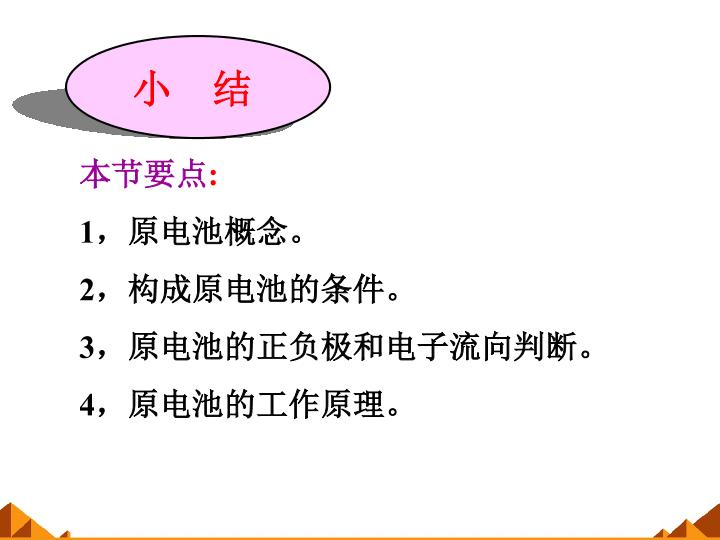 小 结

本节要点:

1，原电池概念。

2，构成原电池的条件。

3，原电池的正负极和电子流向判断。

4，原电池的工作原理。